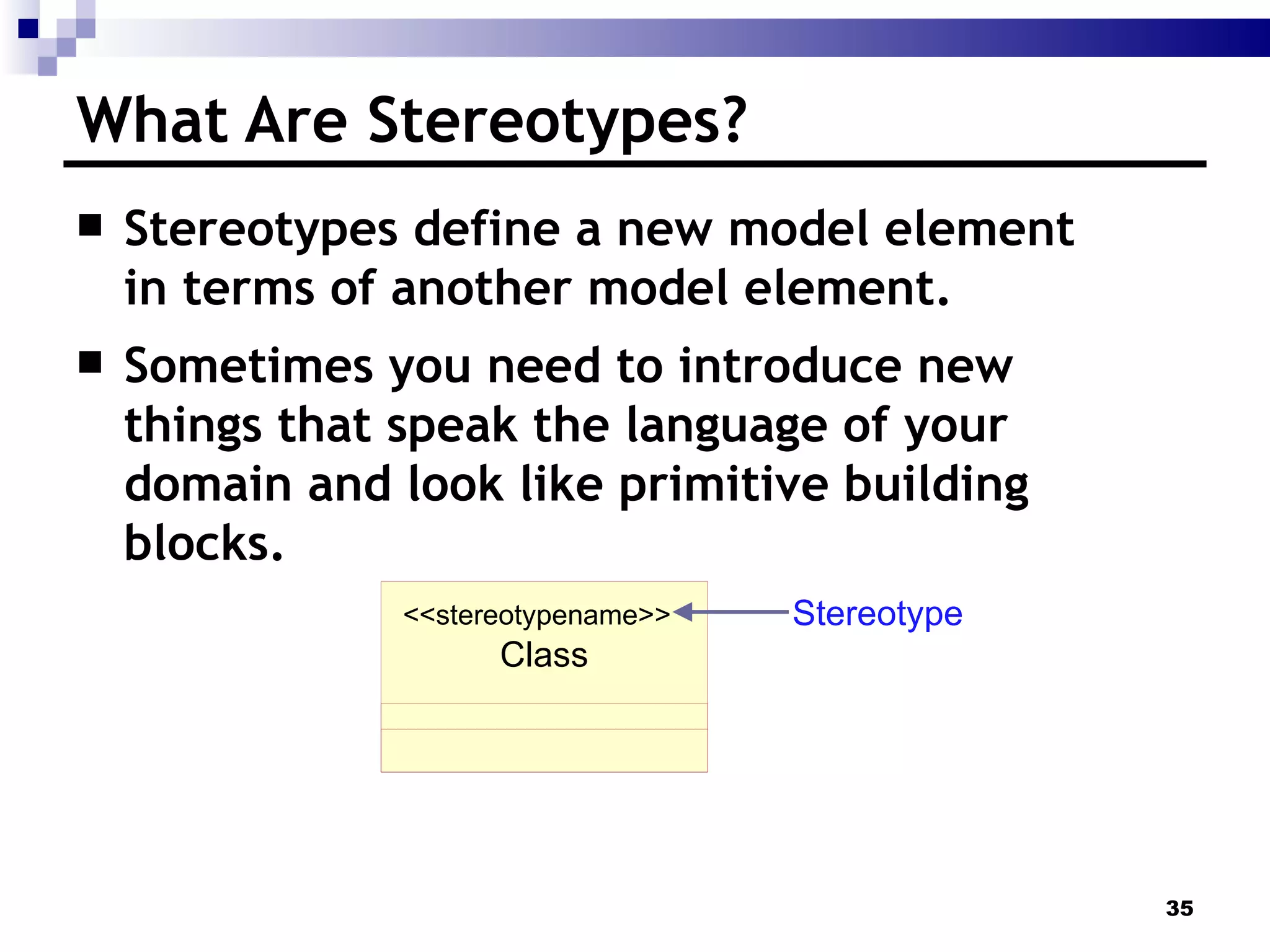 What Are Stereotypes?

■ Stereotypes define a new model element in terms of another model element.

■ Sometimes you need to introduce new things that speak the language of your domain and look like primitive building blocks.

<<stereotypename>>
Class

Stereotype

35